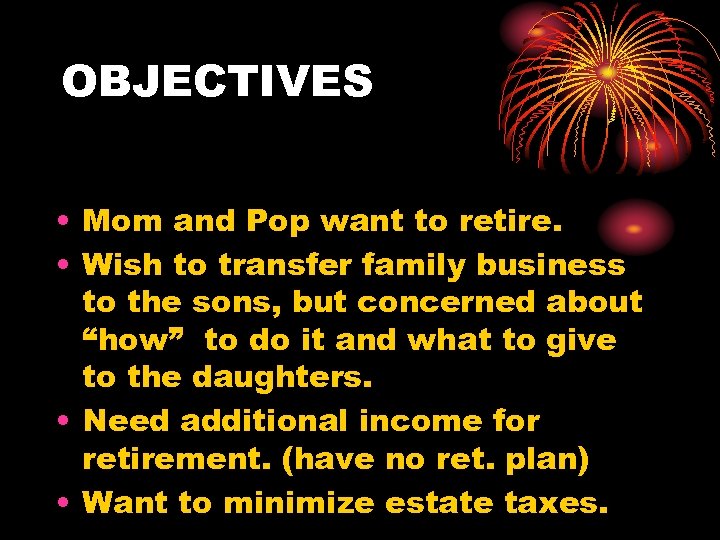 OBJECTIVES

• Mom and Pop want to retire.
• Wish to transfer family business to the sons, but concerned about “how” to do it and what to give to the daughters.
• Need additional income for retirement. (have no ret. plan)
• Want to minimize estate taxes.